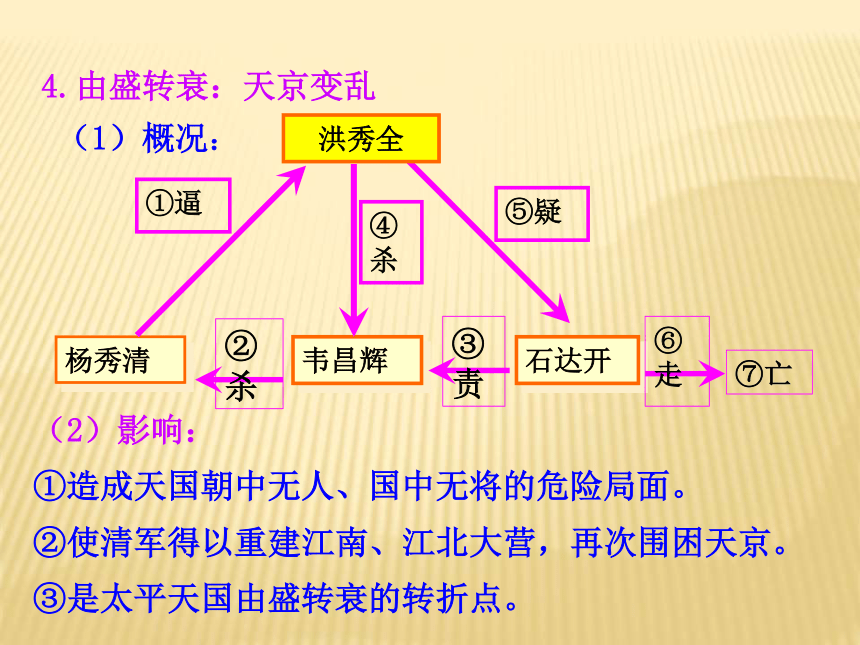 4. 由盛转衰：天京变乱

（1）概况：

洪秀全

①逼

④杀

⑤疑

杨秀清

②杀

韦昌辉

③责

石达开

⑥走

⑦亡

（2）影响：

①造成天国朝中无人、国中无将的危险局面。

②使清军得以重建江南、江北大营，再次围困天京。

③是太平天国由盛转衰的转折点。